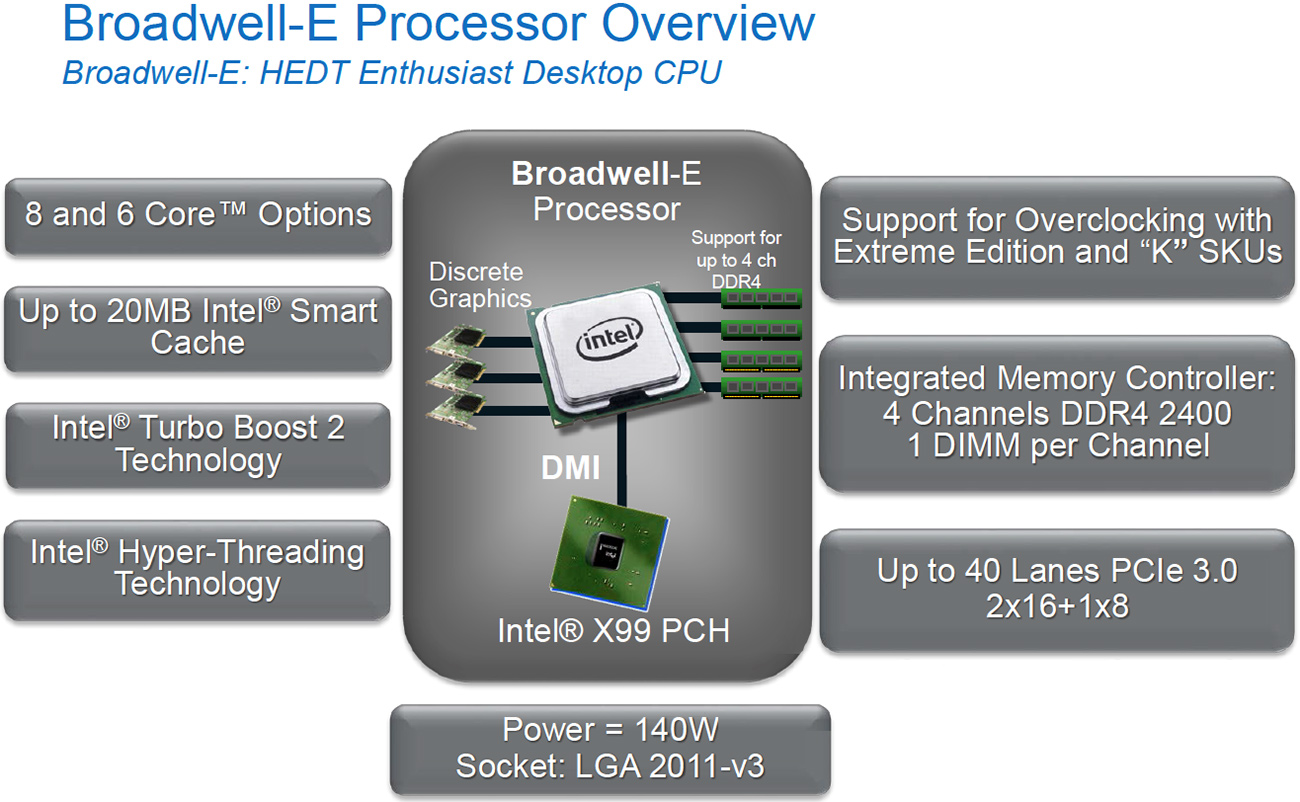 Broadwell-E Processor Overview
Broadwell-E: HEDT Enthusiast Desktop CPU

8 and 6 Core™ Options

Up to 20MB Intel® Smart Cache

Intel® Turbo Boost 2 Technology

Intel® Hyper-Threading Technology

Broadwell-E Processor

Discrete Graphics

Support for up to 4 ch DDR4

intel

DMI

Intel® X99 PCH

Support for Overclocking with Extreme Edition and "K" SKUs

Integrated Memory Controller: 4 Channels DDR4 2400 1 DIMM per Channel

Up to 40 Lanes PCIe 3.0 2x16+1x8

Power = 140W
Socket: LGA 2011-v3